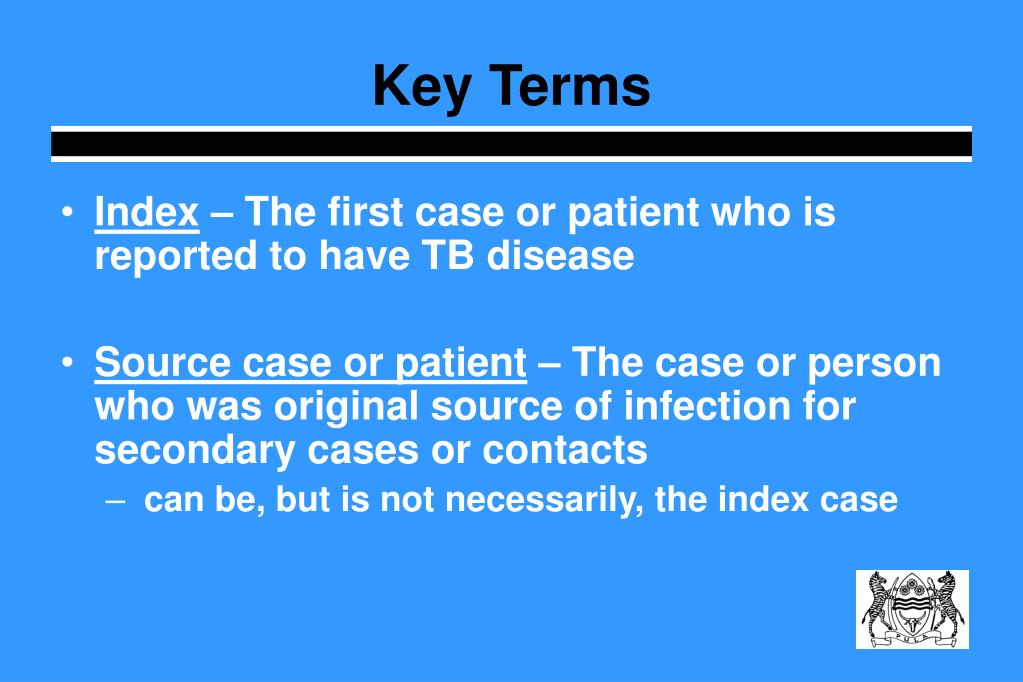 Key Terms

• Index – The first case or patient who is reported to have TB disease

• Source case or patient – The case or person who was original source of infection for secondary cases or contacts
– can be, but is not necessarily, the index case

PULA